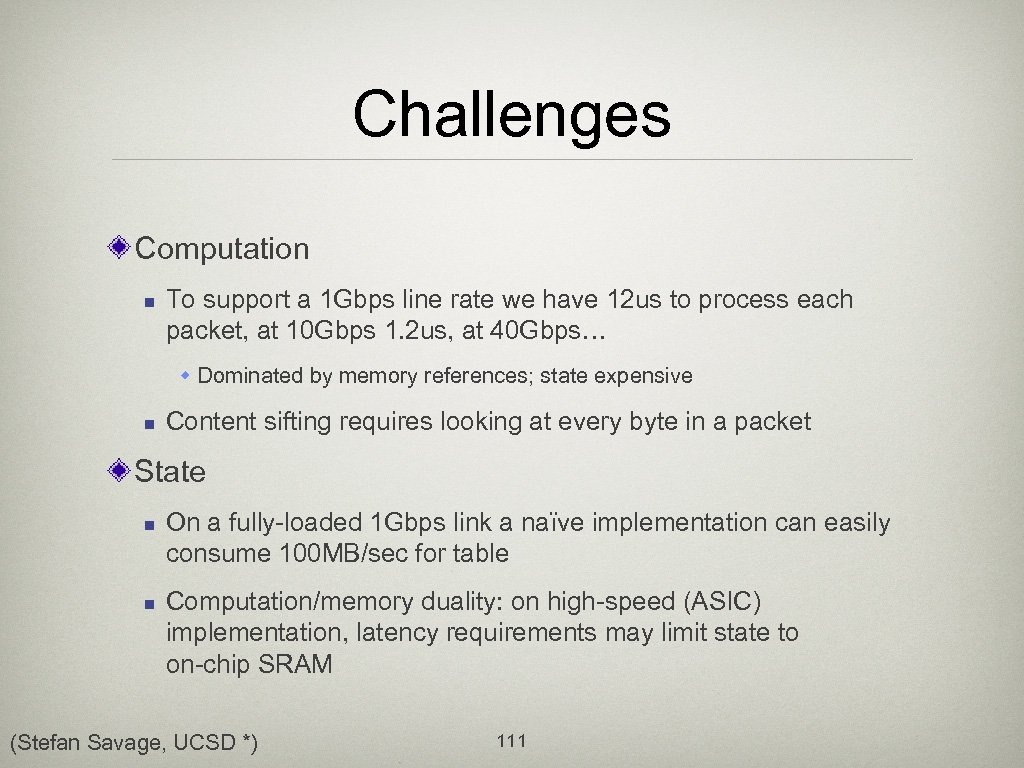 Challenges

Computation

To support a 1Gbps line rate we have 12us to process each packet, at 10Gbps 1.2us, at 40Gbps…

Dominated by memory references; state expensive

Content sifting requires looking at every byte in a packet

State

On a fully-loaded 1Gbps link a naïve implementation can easily consume 100MB/sec for table

Computation/memory duality: on high-speed (ASIC) implementation, latency requirements may limit state to on-chip SRAM

(Stefan Savage, UCSD *)

111